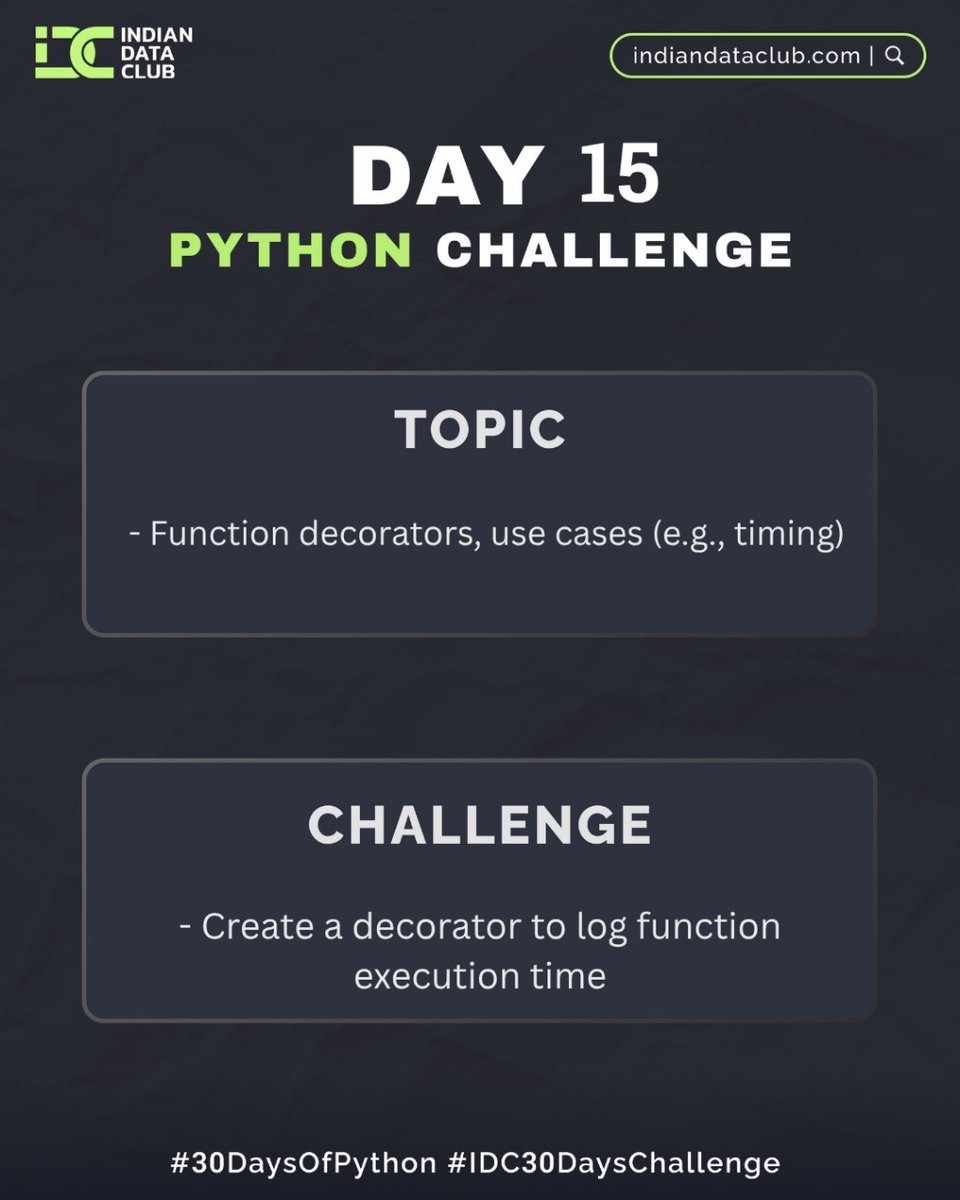 IDC INDIAN DATA CLUB

indiandataclub.com |

DAY 15
PYTHON CHALLENGE

TOPIC

- Function decorators, use cases (e.g., timing)

CHALLENGE

- Create a decorator to log function execution time

#30DaysOfPython #IDC30DaysChallenge